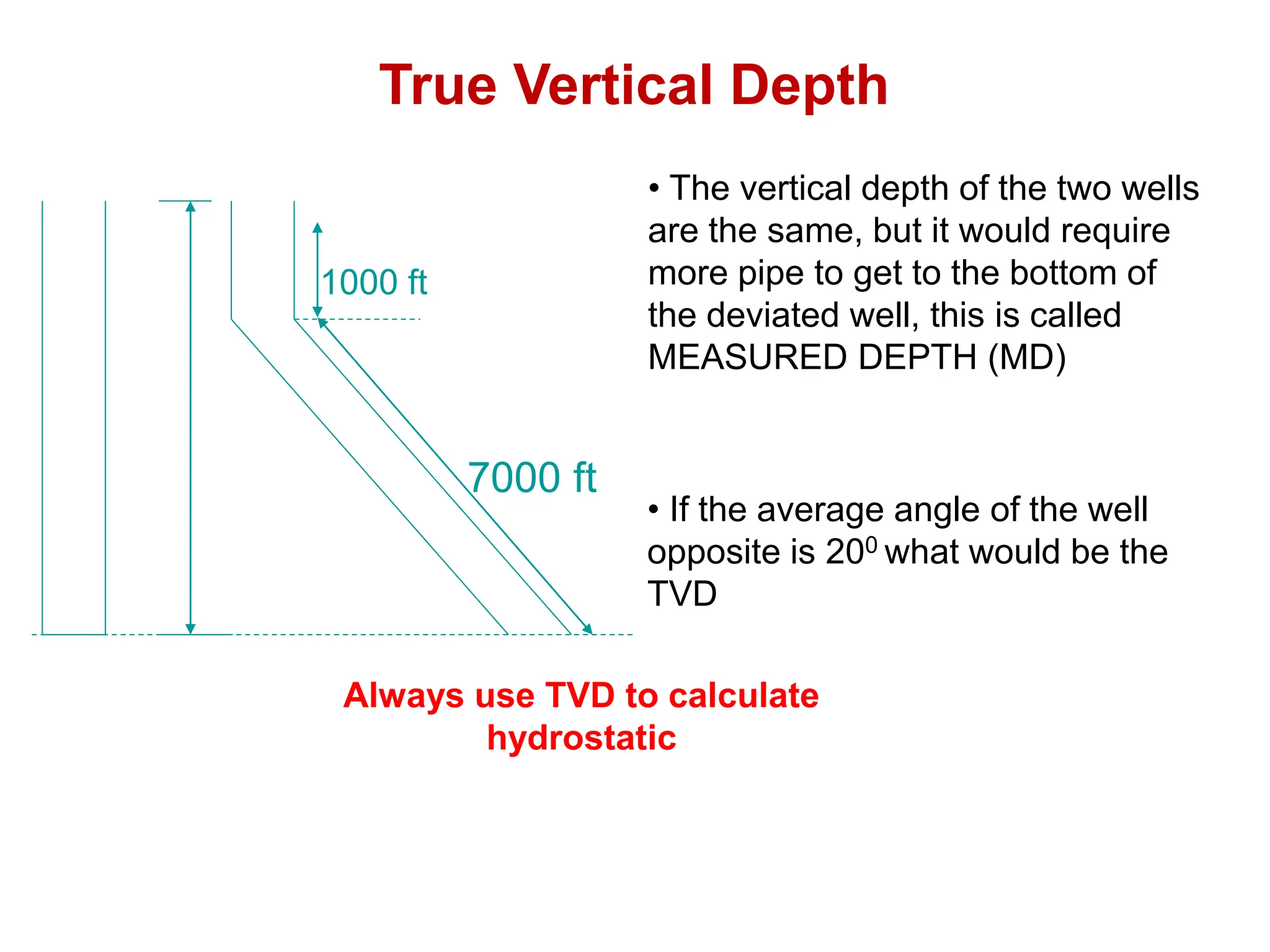 True Vertical Depth

1000 ft

7000 ft

• The vertical depth of the two wells are the same, but it would require more pipe to get to the bottom of the deviated well, this is called MEASURED DEPTH (MD)

• If the average angle of the well opposite is $20^0$ what would be the TVD

Always use TVD to calculate hydrostatic